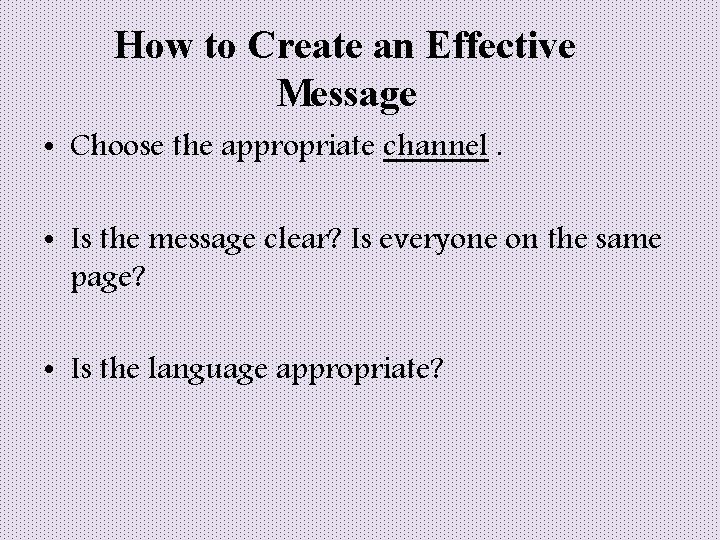 How to Create an Effective Message

• Choose the appropriate channel .

• Is the message clear? Is everyone on the same page?

• Is the language appropriate?